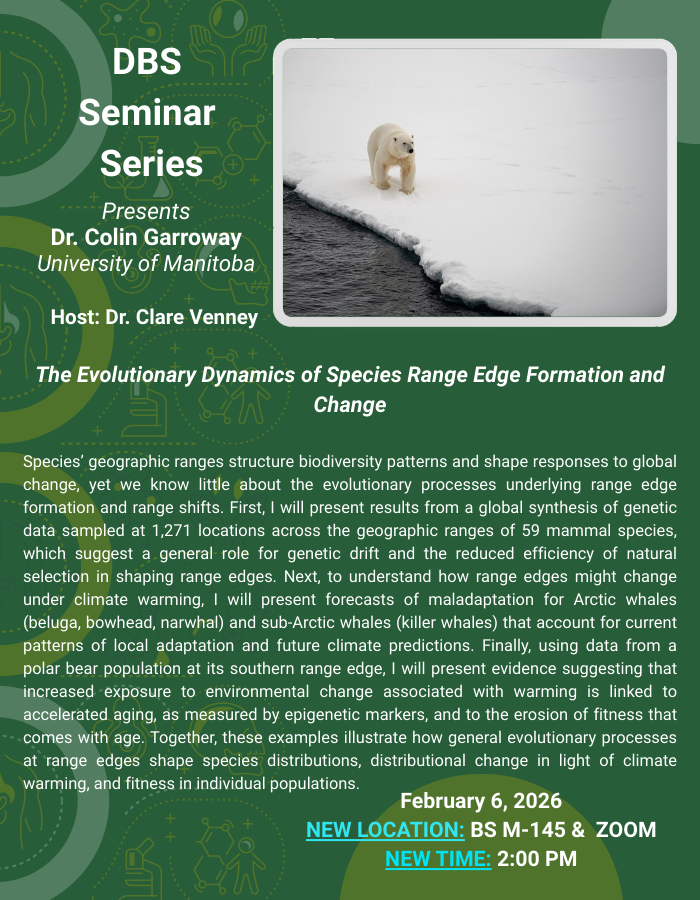 DBS Seminar Series

Presents
Dr. Colin Garroway
University of Manitoba

Host: Dr. Clare Venney

The Evolutionary Dynamics of Species Range Edge Formation and Change

Species' geographic ranges structure biodiversity patterns and shape responses to global change, yet we know little about the evolutionary processes underlying range edge formation and range shifts. First, I will present results from a global synthesis of genetic data sampled at 1,271 locations across the geographic ranges of 59 mammal species, which suggest a general role for genetic drift and the reduced efficiency of natural selection in shaping range edges. Next, to understand how range edges might change under climate warming, I will present forecasts of maladaptation for Arctic whales (beluga, bowhead, narwhal) and sub-Arctic whales (killer whales) that account for current patterns of local adaptation and future climate predictions. Finally, using data from a polar bear population at its southern range edge, I will present evidence suggesting that increased exposure to environmental change associated with warming is linked to accelerated aging, as measured by epigenetic markers, and to the erosion of fitness that comes with age. Together, these examples illustrate how general evolutionary processes at range edges shape species distributions, distributional change in light of climate warming, and fitness in individual populations.

February 6, 2026
NEW LOCATION: BS M-145 & ZOOM
NEW TIME: 2:00 PM